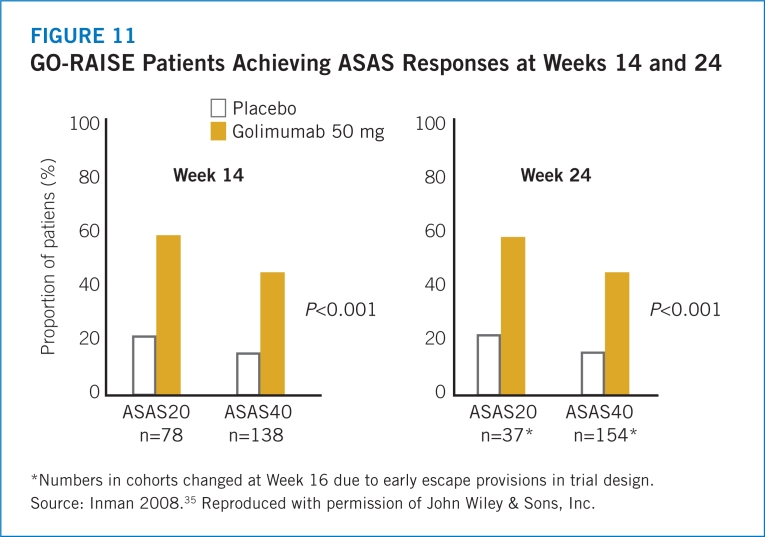 FIGURE 11
GO-RAISE Patients Achieving ASAS Responses at Weeks 14 and 24

Placebo
Golimumab 50 mg

Proportion of patiens (%)

100
80
60
40
20
0

Week 14

P<0.001

ASAS20 n=78
ASAS40 n=138

100
80
60
40
20
0

Week 24

P<0.001

ASAS20 n=37*
ASAS40 n=154*

*Numbers in cohorts changed at Week 16 due to early escape provisions in trial design.
Source: Inman 2008.$^{35}$ Reproduced with permission of John Wiley & Sons, Inc.